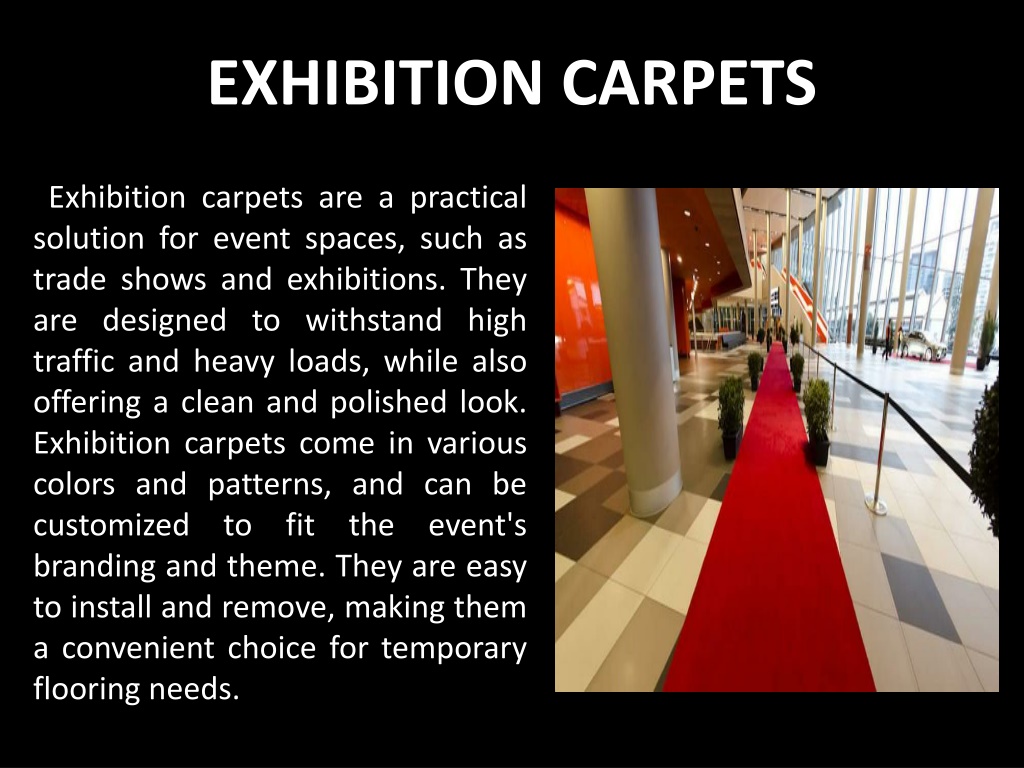 EXHIBITION CARPETS

Exhibition carpets are a practical solution for event spaces, such as trade shows and exhibitions. They are designed to withstand high traffic and heavy loads, while also offering a clean and polished look. Exhibition carpets come in various colors and patterns, and can be customized to fit the event's branding and theme. They are easy to install and remove, making them a convenient choice for temporary flooring needs.